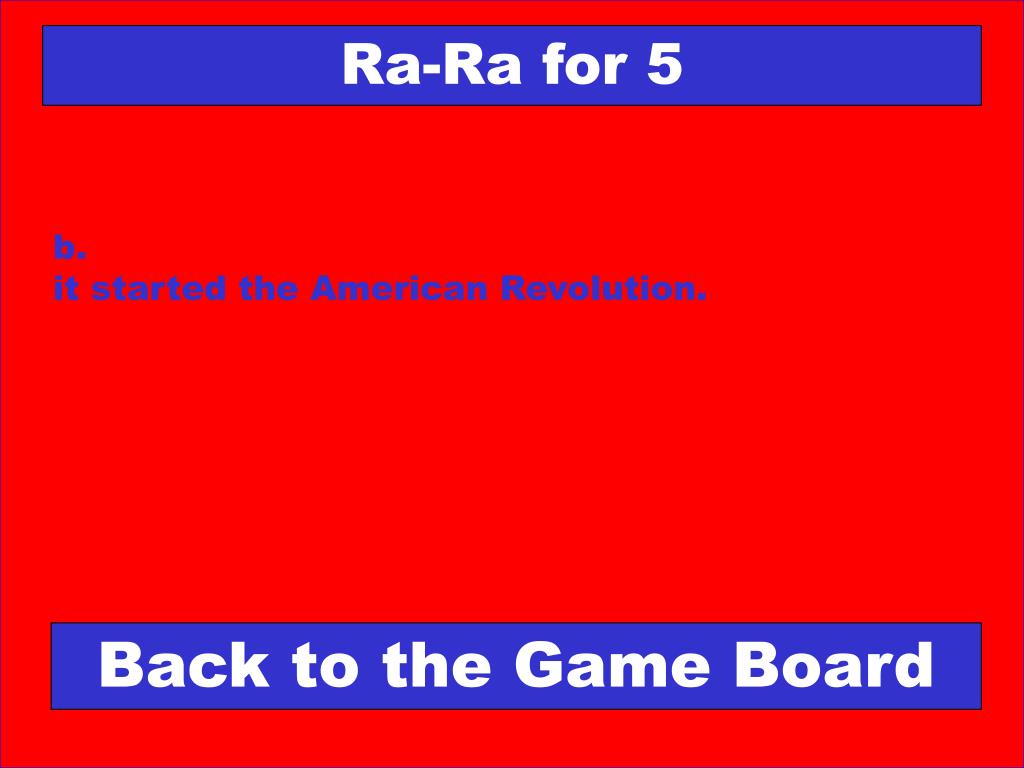 Ra-Ra for 5

b.
it started the American Revolution.

Back to the Game Board